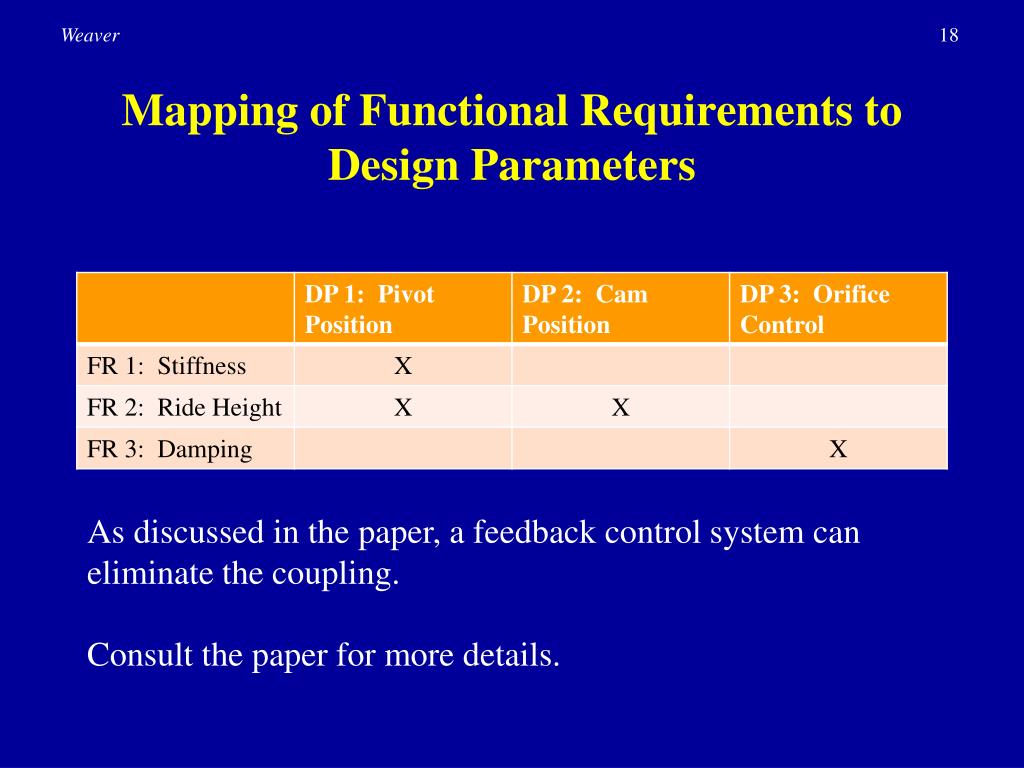 Weaver

18

Mapping of Functional Requirements to Design Parameters

| | DP 1: Pivot Position | DP 2: Cam Position | DP 3: Orifice Control |
|---|---|---|---|
| FR 1: Stiffness | X | | |
| FR 2: Ride Height | X | X | |
| FR 3: Damping | | | X |

As discussed in the paper, a feedback control system can eliminate the coupling.

Consult the paper for more details.